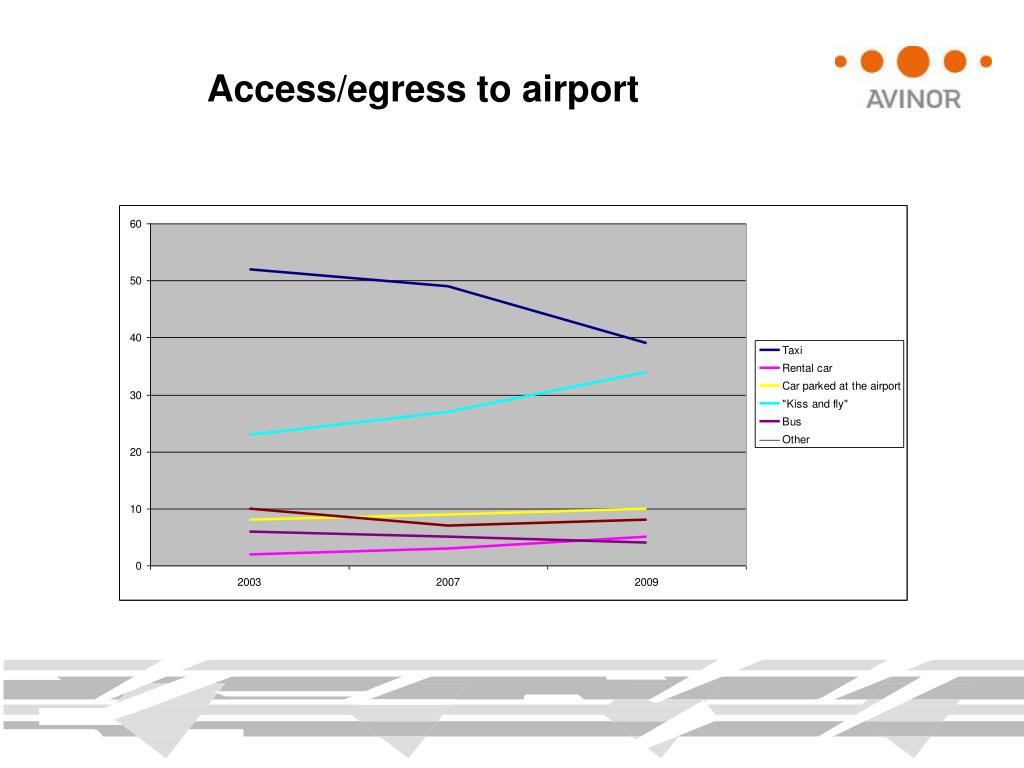 Access/egress to airport

AVINOR

60
50
40
30
20
10
0

2003
2007
2009

Taxi
Rental car
Car parked at the airport
"Kiss and fly"
Bus
Other